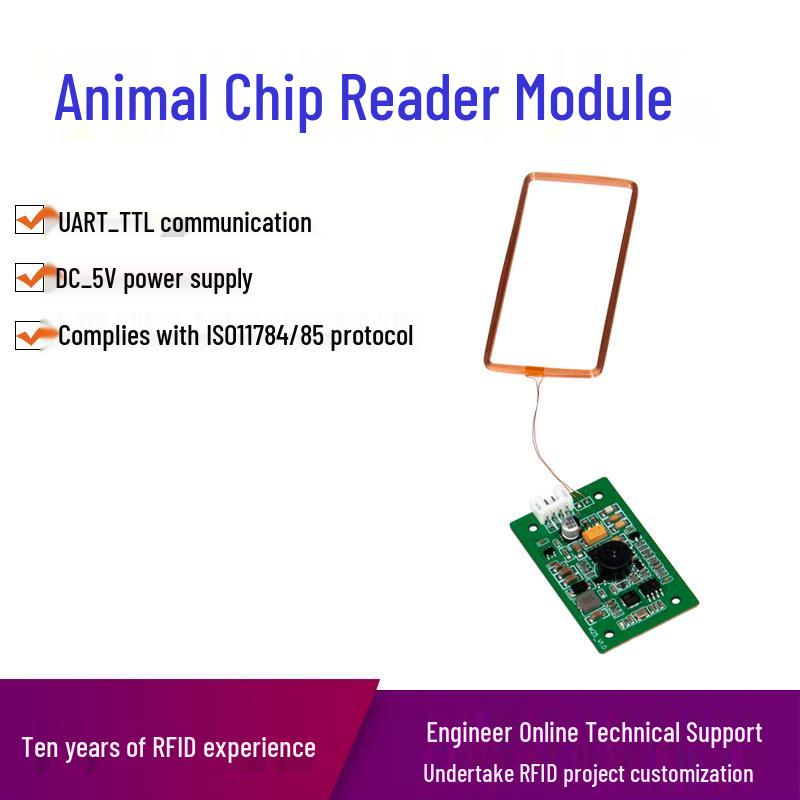 Animal Chip Reader Module

UART_TTL communication

DC_5V power supply

Complies with ISO11784/85 protocol

Ten years of RFID experience

Engineer Online Technical Support

Undertake RFID project customization